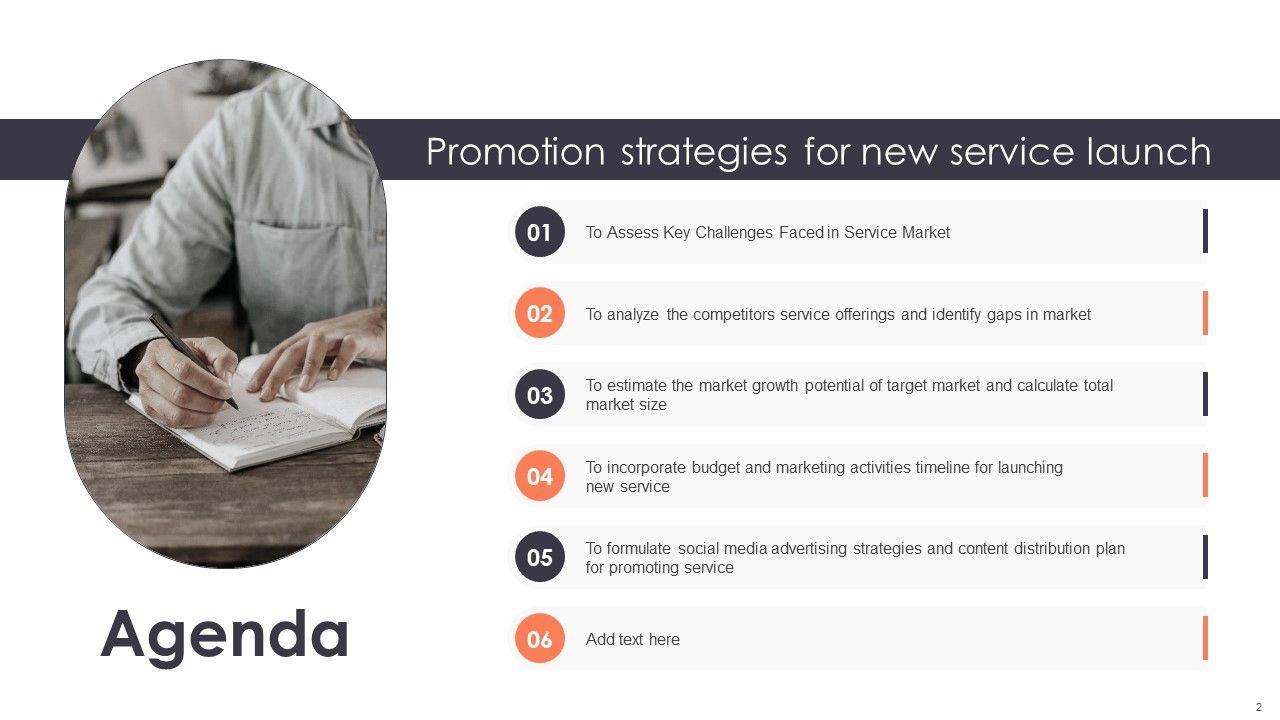 Promotion strategies for new service launch

01 To Assess Key Challenges Faced in Service Market

02 To analyze the competitors service offerings and identify gaps in market

03 To estimate the market growth potential of target market and calculate total market size

04 To incorporate budget and marketing activities timeline for launching new service

05 To formulate social media advertising strategies and content distribution plan for promoting service

06 Add text here

Agenda

2